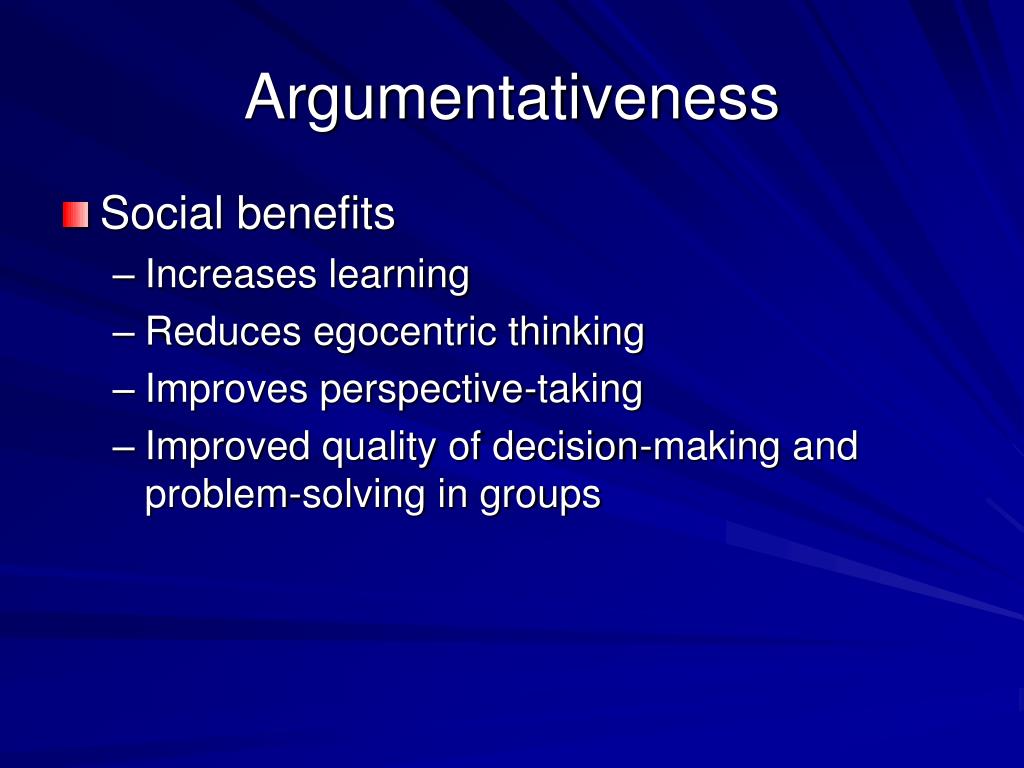 Argumentativeness

Social benefits
– Increases learning
– Reduces egocentric thinking
– Improves perspective-taking
– Improved quality of decision-making and problem-solving in groups